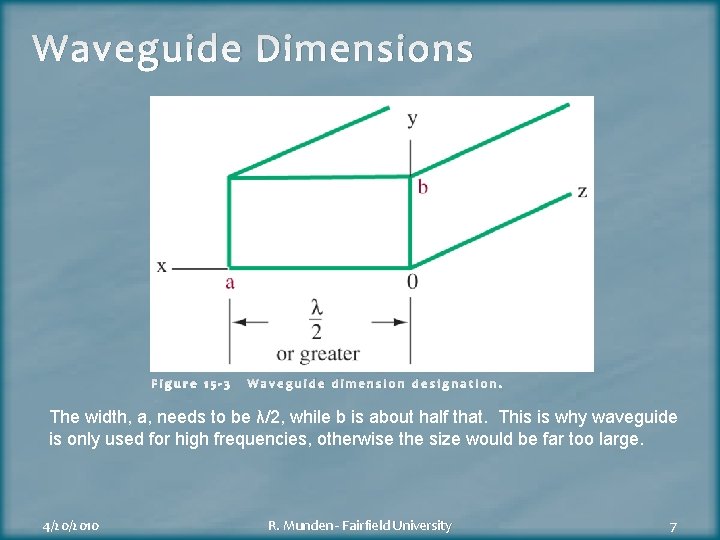 Waveguide Dimensions

y
b
z
x
a
0
$\frac{\lambda}{2}$
or greater

Figure 15-3 Waveguide dimension designation.

The width, a, needs to be λ/2, while b is about half that. This is why waveguide is only used for high frequencies, otherwise the size would be far too large.

4/20/2010
R. Munden - Fairfield University
7